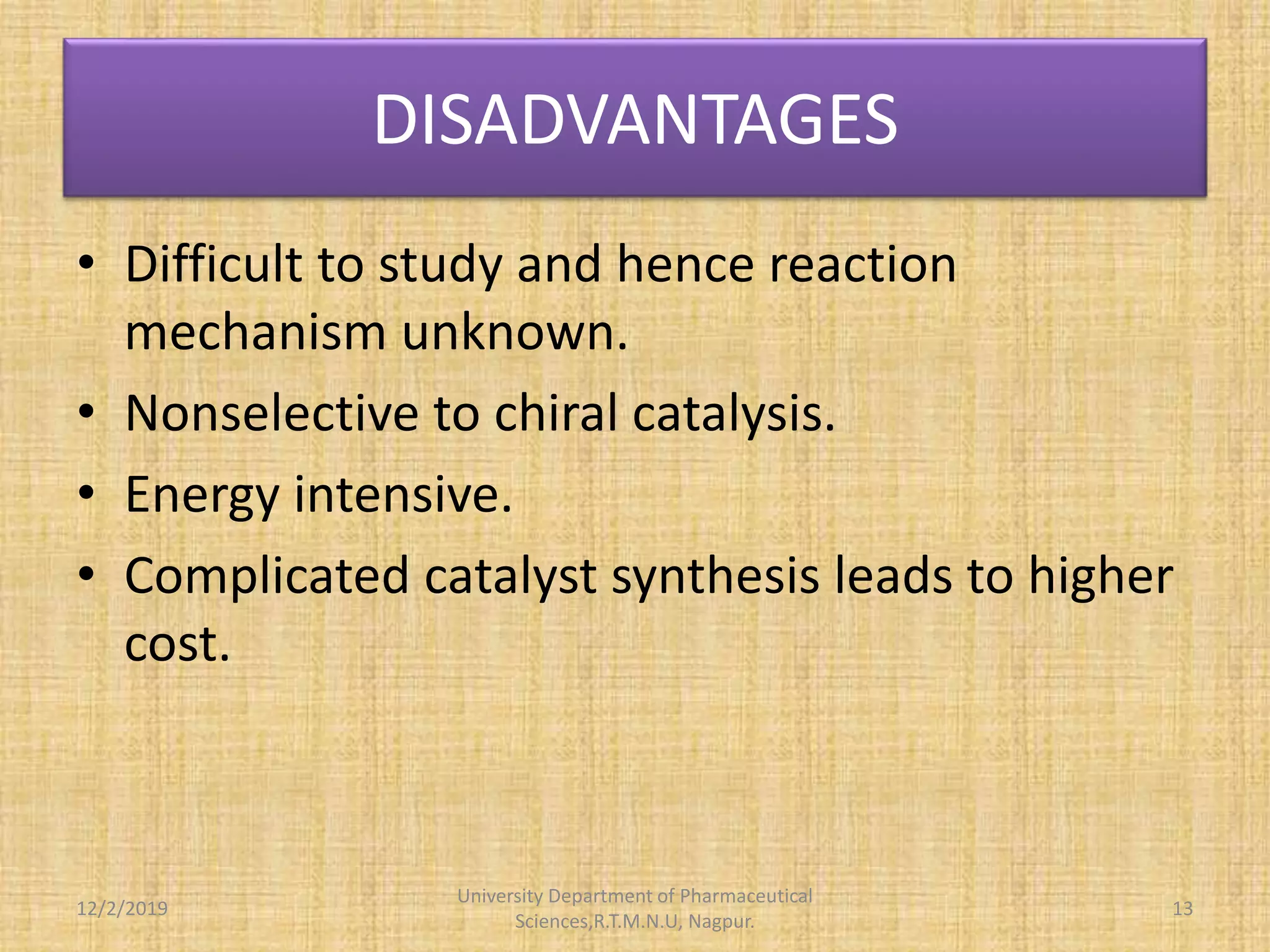 DISADVANTAGES

• Difficult to study and hence reaction mechanism unknown.
• Nonselective to chiral catalysis.
• Energy intensive.
• Complicated catalyst synthesis leads to higher cost.

12/2/2019

University Department of Pharmaceutical Sciences,R.T.M.N.U, Nagpur.

13